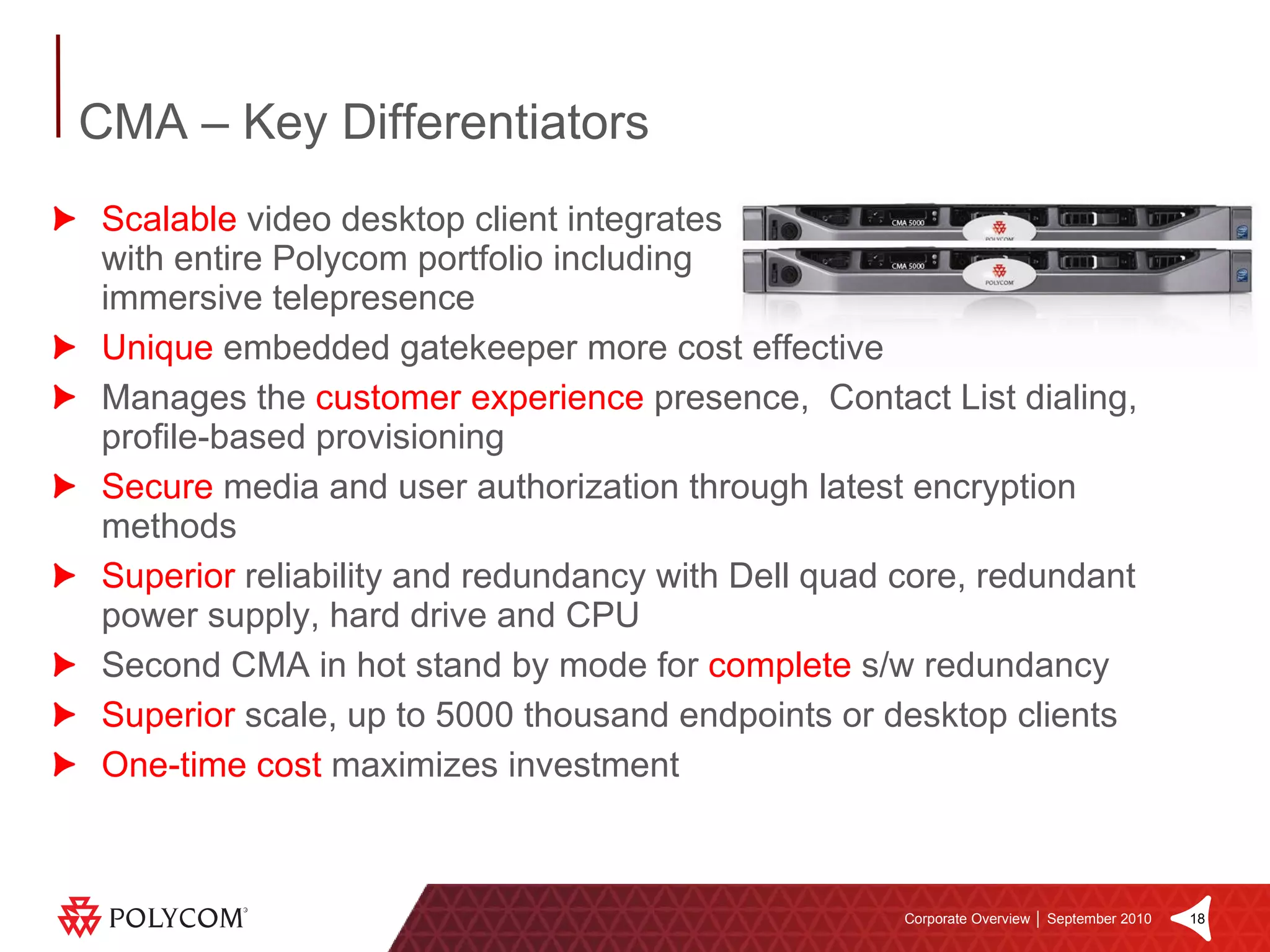 CMA – Key Differentiators

Scalable video desktop client integrates with entire Polycom portfolio including immersive telepresence

CMA 5000

POLYCOM

CMA 5000

POLYCOM

Unique embedded gatekeeper more cost effective

Manages the customer experience presence,  Contact List dialing, profile-based provisioning

Secure media and user authorization through latest encryption methods

Superior reliability and redundancy with Dell quad core, redundant power supply, hard drive and CPU

Second CMA in hot stand by mode for complete s/w redundancy

Superior scale, up to 5000 thousand endpoints or desktop clients

One-time cost maximizes investment

POLYCOM

Corporate Overview | September 2010

18